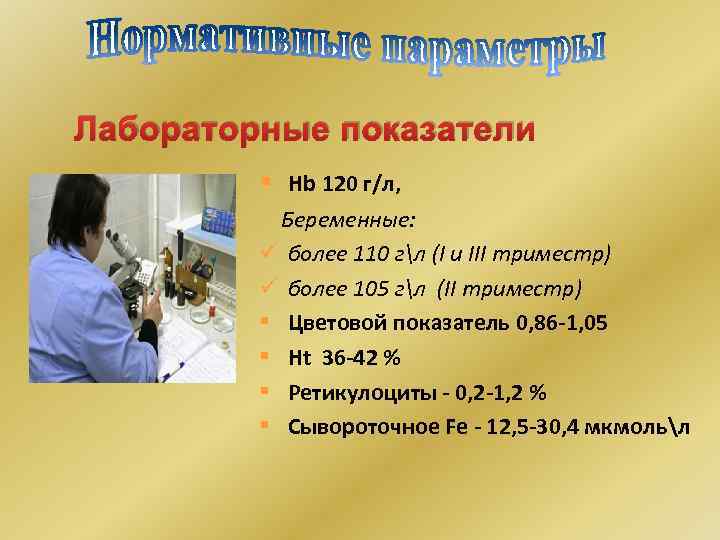 Нормативные параметры

Лабораторные показатели

Hb 120 г/л,

Беременные:

более 110 г\л (I и III триместр)

более 105 г\л (II триместр)

Цветовой показатель 0,86-1,05

Ht 36-42 %

Ретикулоциты - 0,2-1,2 %

Сывороточное Fe - 12,5-30,4 мкмоль\л